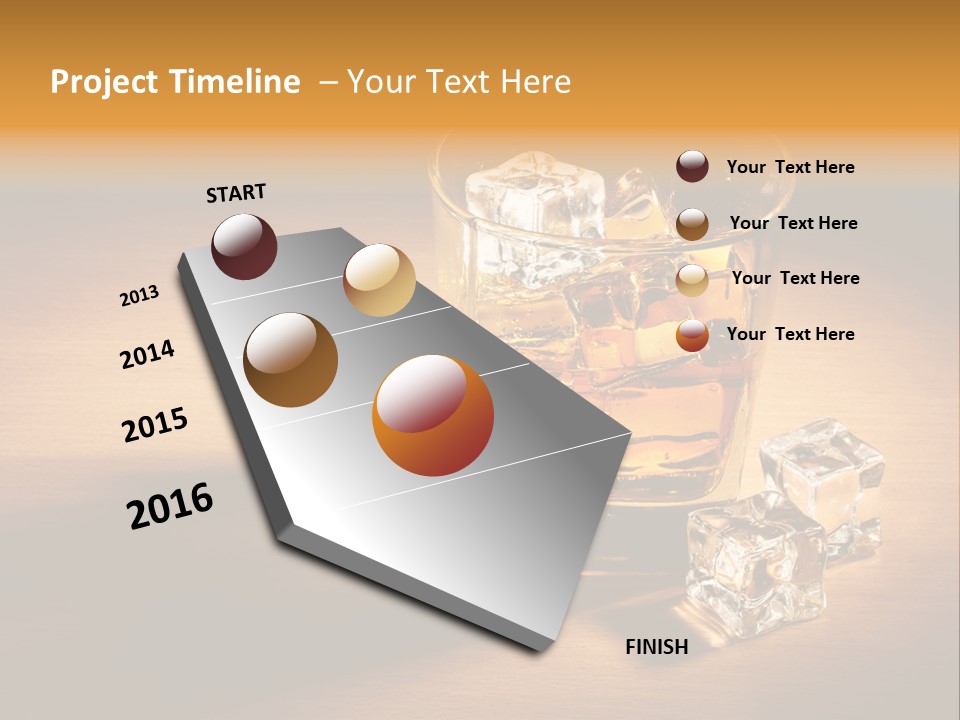 Project Timeline – Your Text Here

START

2013

2014

2015

2016

FINISH

Your Text Here

Your Text Here

Your Text Here

Your Text Here